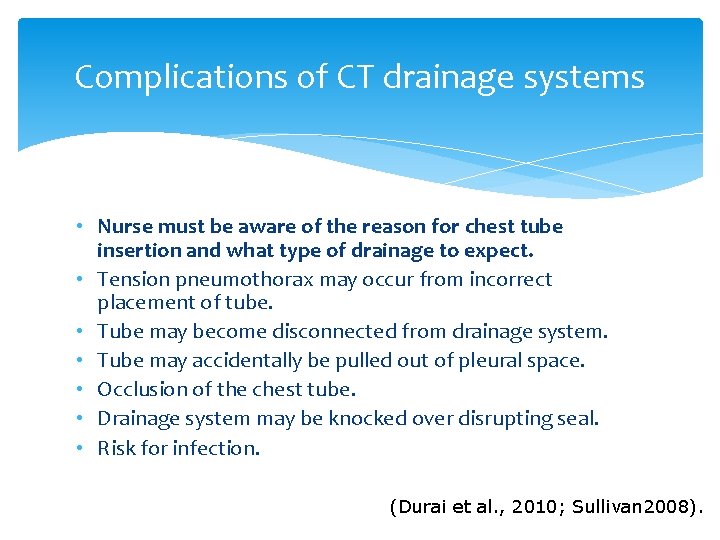 Complications of CT drainage systems

• Nurse must be aware of the reason for chest tube insertion and what type of drainage to expect.
• Tension pneumothorax may occur from incorrect placement of tube.
• Tube may become disconnected from drainage system.
• Tube may accidentally be pulled out of pleural space.
• Occlusion of the chest tube.
• Drainage system may be knocked over disrupting seal.
• Risk for infection.

(Durai et al., 2010; Sullivan2008).